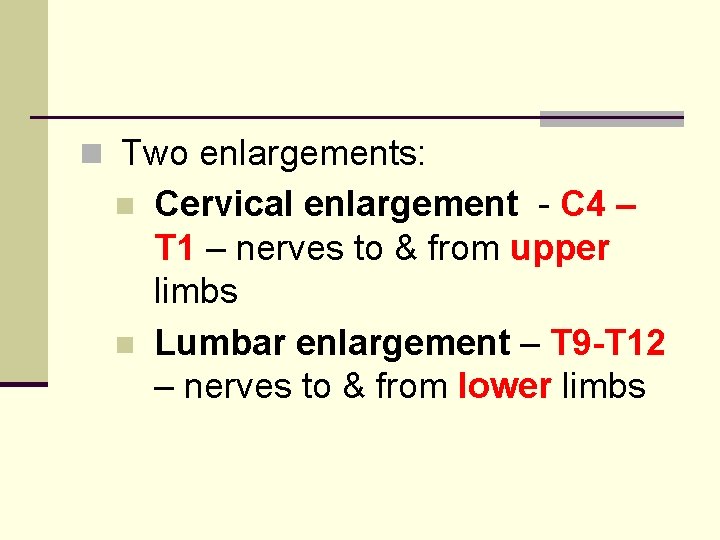 Two enlargements:

Cervical enlargement - C4 – T1 – nerves to & from upper limbs

Lumbar enlargement – T9-T12 – nerves to & from lower limbs